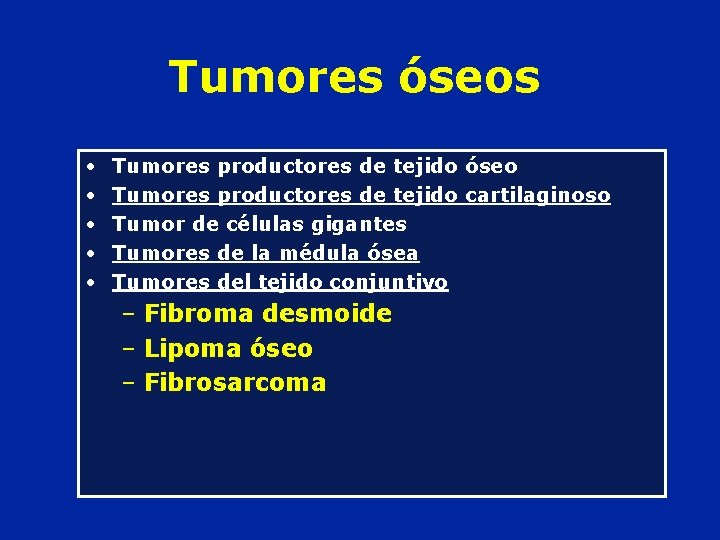 Tumores óseos

• Tumores productores de tejido óseo
• Tumores productores de tejido cartilaginoso
• Tumor de células gigantes
• Tumores de la médula ósea
• Tumores del tejido conjuntivo
  – Fibroma desmoide
  – Lipoma óseo
  – Fibrosarcoma